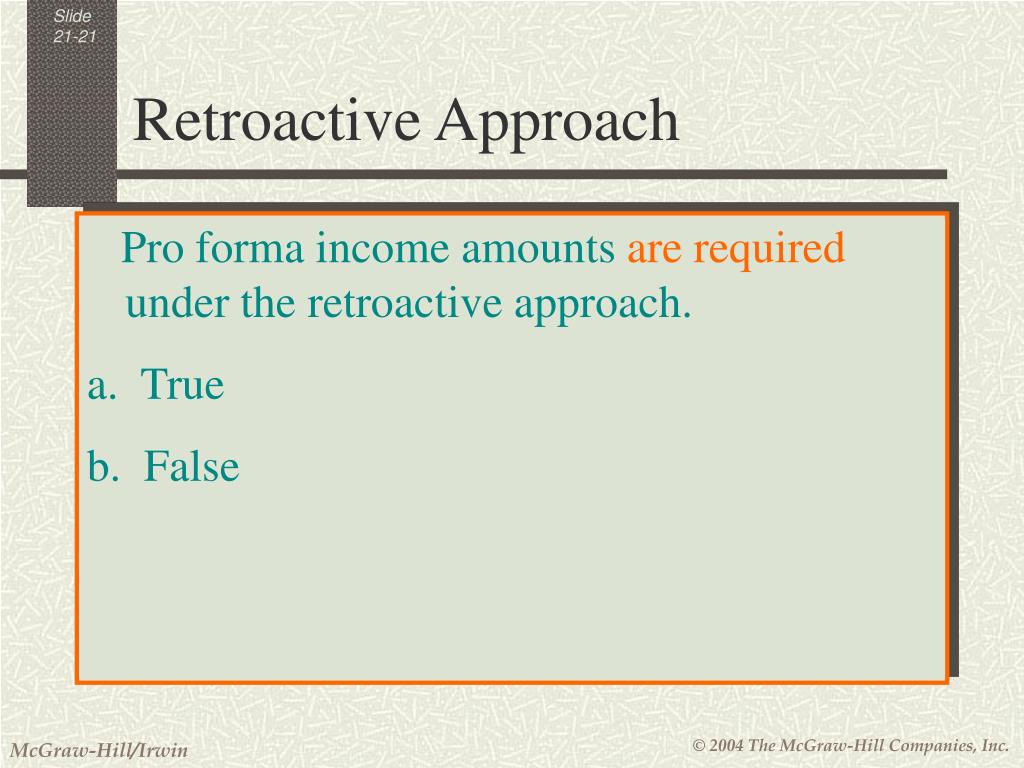 Slide 21-21

Retroactive Approach

Pro forma income amounts are required under the retroactive approach.

a. True

b. False

McGraw-Hill/Irwin

© 2004 The McGraw-Hill Companies, Inc.